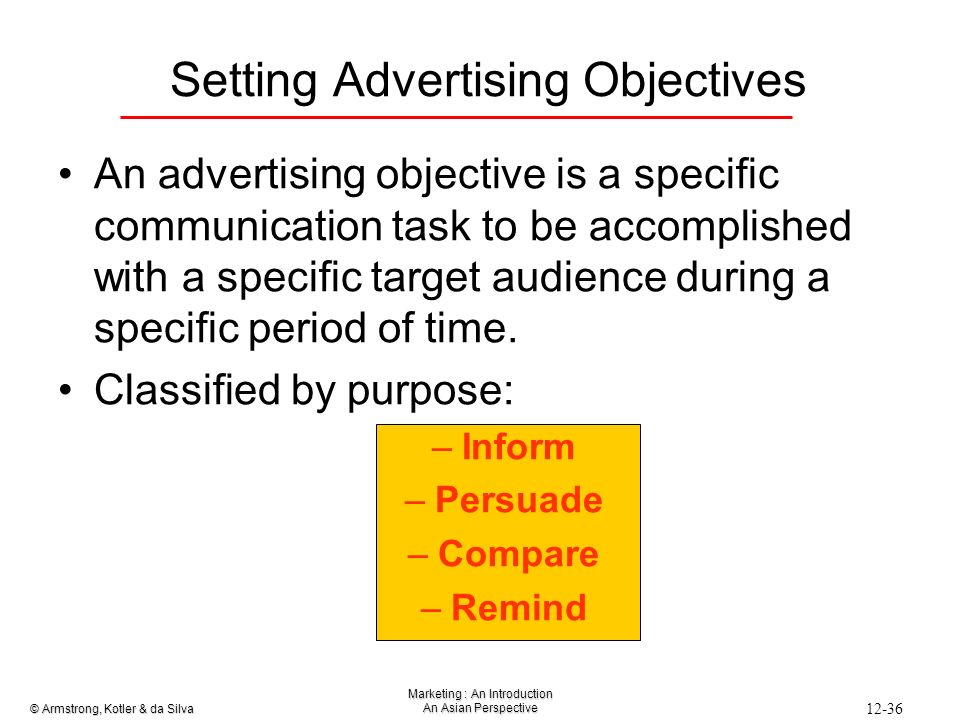 Setting Advertising Objectives

• An advertising objective is a specific communication task to be accomplished with a specific target audience during a specific period of time.

• Classified by purpose:

– Inform
– Persuade
– Compare
– Remind

© Armstrong, Kotler & da Silva

Marketing : An Introduction
An Asian Perspective

12-36